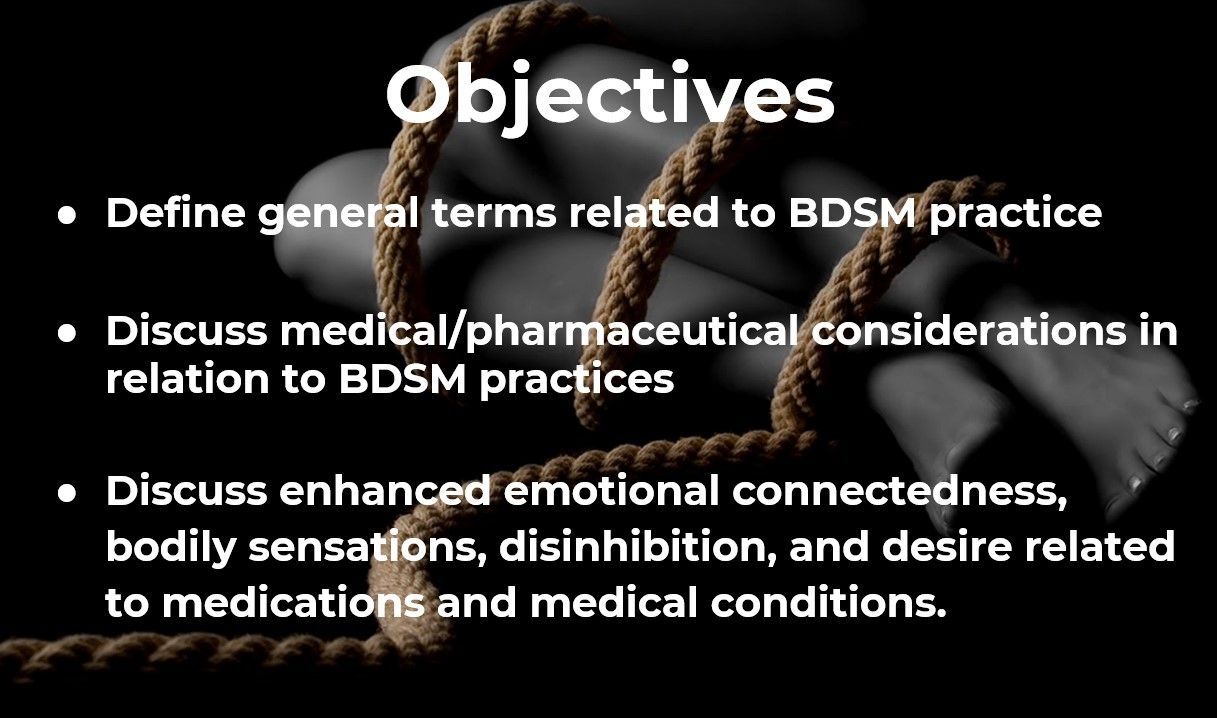 Objectives

● Define general terms related to BDSM practice

● Discuss medical/pharmaceutical considerations in relation to BDSM practices

● Discuss enhanced emotional connectedness, bodily sensations, disinhibition, and desire related to medications and medical conditions.